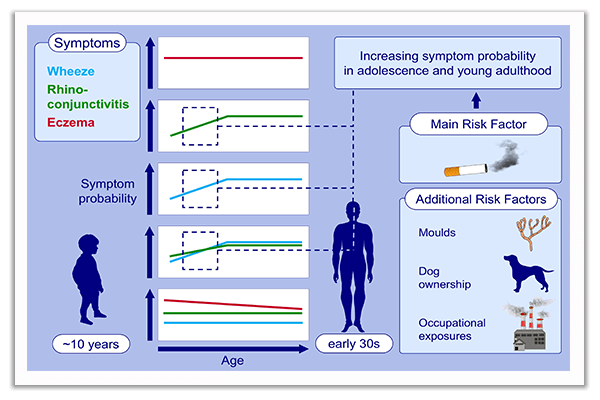 Symptoms

Wheeze
Rhino-conjunctivitis
Eczema

Symptom probability

~10 years

Age

early 30s

Increasing symptom probability in adolescence and young adulthood

Main Risk Factor

Additional Risk Factors

Moulds

Dog ownership

Occupational exposures